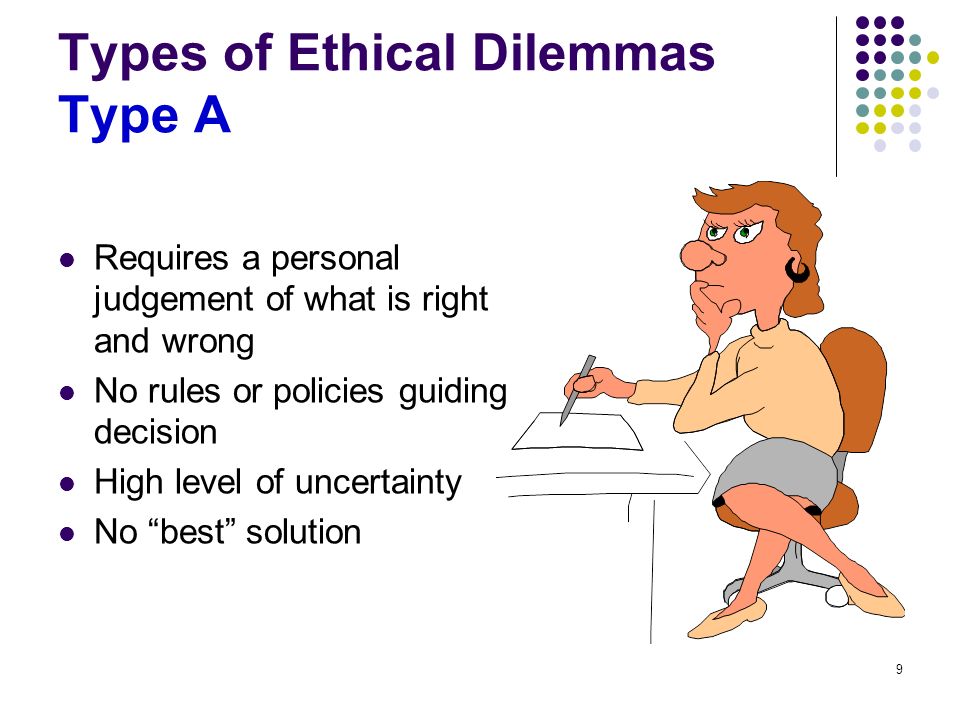 Types of Ethical Dilemmas
Type A

- Requires a personal judgement of what is right and wrong
- No rules or policies guiding decision
- High level of uncertainty
- No “best” solution

9